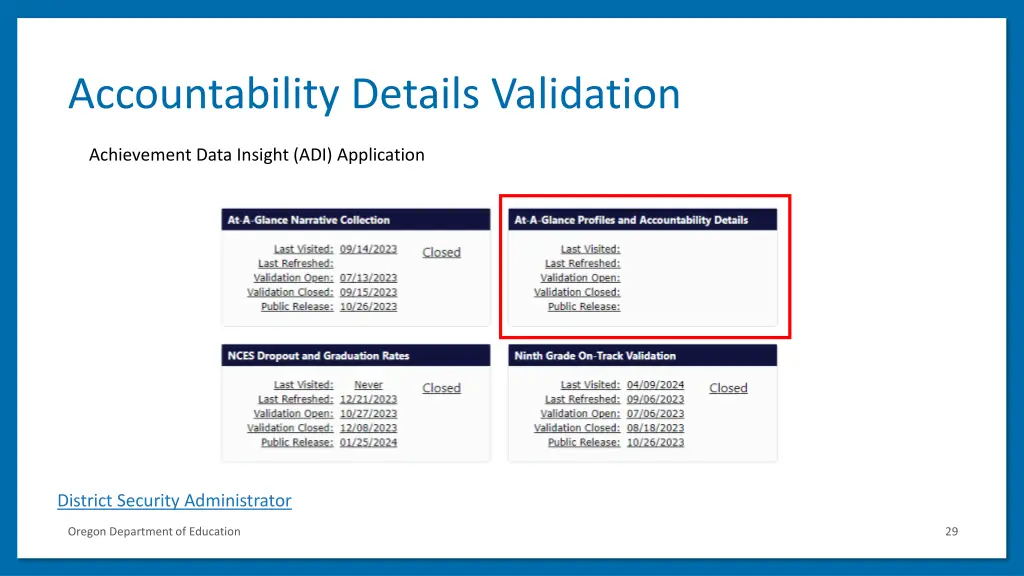 Accountability Details Validation

Achievement Data Insight (ADI) Application

At-A-Glance Narrative Collection

Last Visited: 09/14/2023
Last Refreshed:
Validation Open: 07/13/2023
Validation Closed: 09/15/2023
Public Release: 10/26/2023

Closed

At-A-Glance Profiles and Accountability Details

Last Visited:
Last Refreshed:
Validation Open:
Validation Closed:
Public Release:

NCES Dropout and Graduation Rates

Last Visited: Never
Last Refreshed: 12/21/2023
Validation Open: 10/27/2023
Validation Closed: 12/08/2023
Public Release: 01/25/2024

Closed

Ninth Grade On-Track Validation

Last Visited: 04/09/2024
Last Refreshed: 09/06/2023
Validation Open: 07/06/2023
Validation Closed: 08/18/2023
Public Release: 10/26/2023

Closed

District Security Administrator

Oregon Department of Education

29